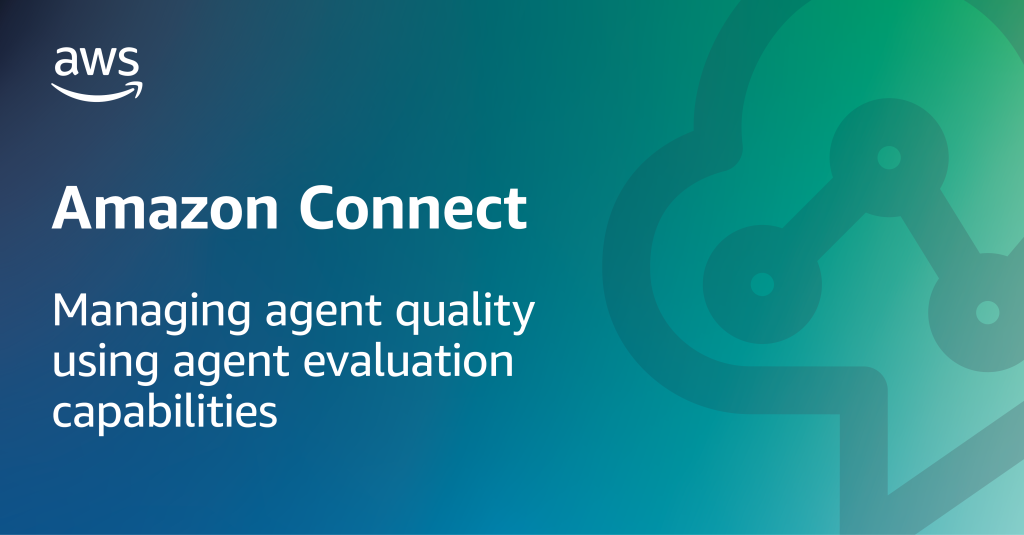 aws

Amazon Connect

Managing agent quality using agent evaluation capabilities